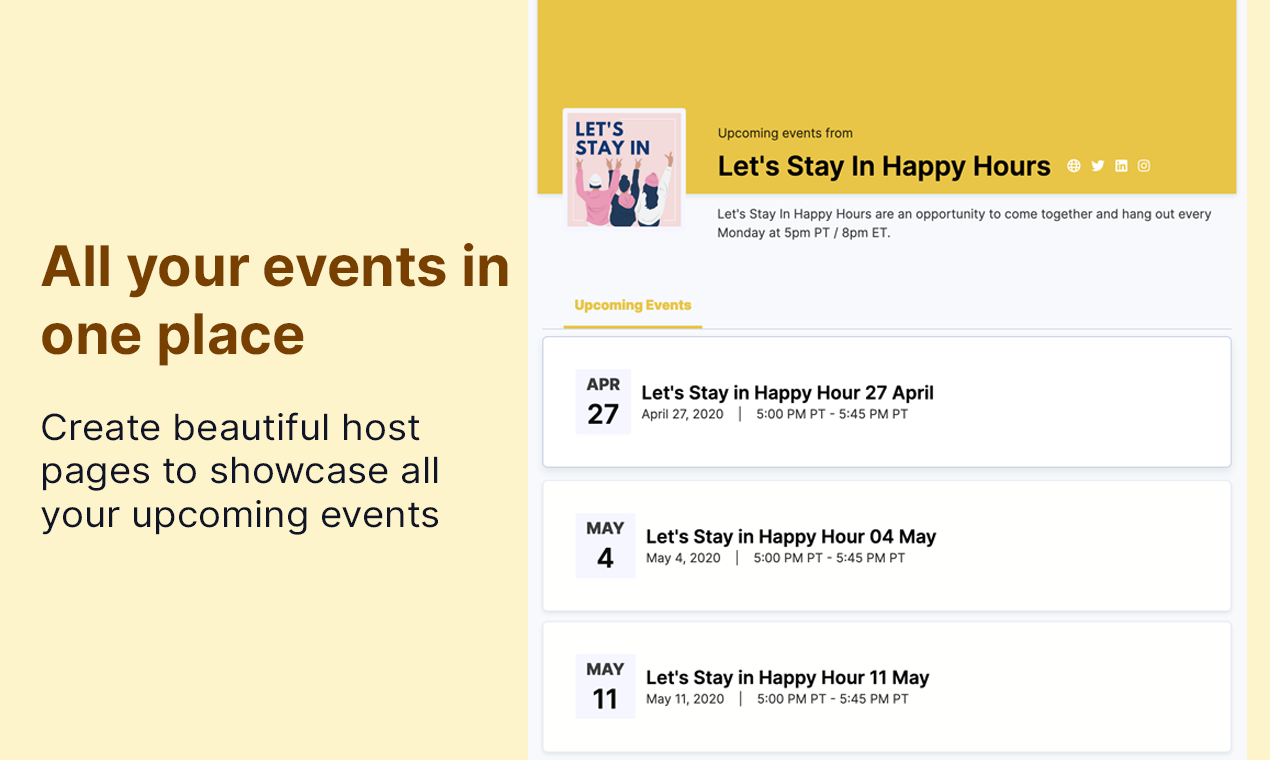 All your events in one place

Create beautiful host pages to showcase all your upcoming events

LET'S STAY IN

Upcoming events from

Let's Stay In Happy Hours

Let's Stay In Happy Hours are an opportunity to come together and hang out every Monday at 5pm PT / 8pm ET.

Upcoming Events

APR 27
Let's Stay in Happy Hour 27 April
April 27, 2020 | 5:00 PM PT - 5:45 PM PT

MAY 4
Let's Stay in Happy Hour 04 May
May 4, 2020 | 5:00 PM PT - 5:45 PM PT

MAY 11
Let's Stay in Happy Hour 11 May
May 11, 2020 | 5:00 PM PT - 5:45 PM PT